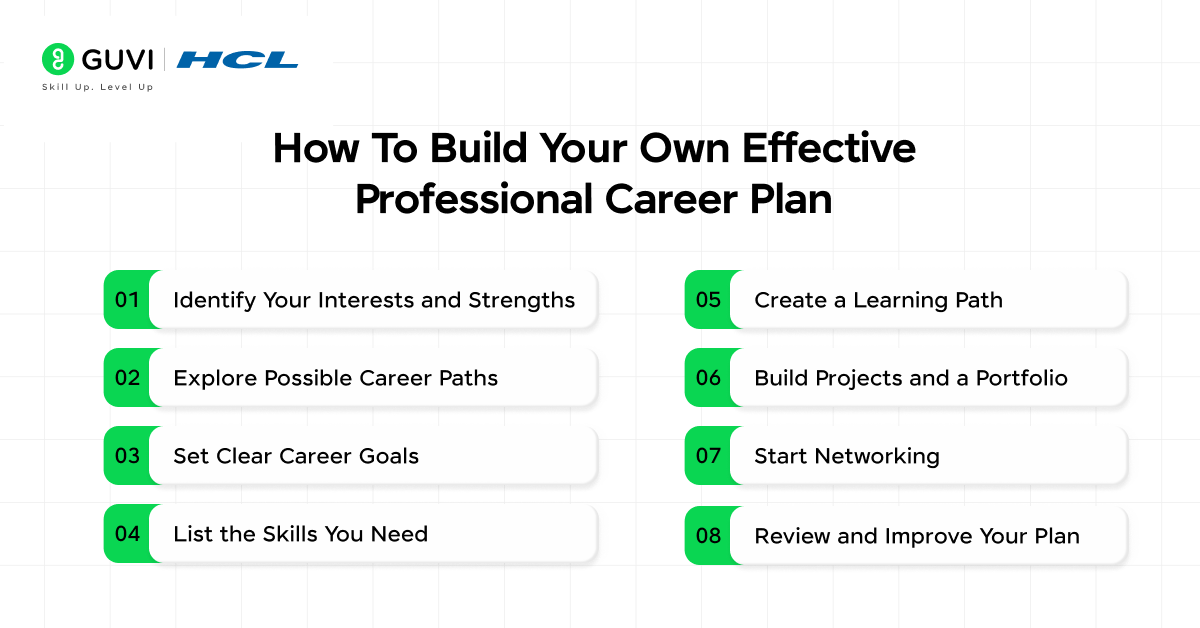 GUVI | HCL
Skill Up. Level Up

How To Build Your Own Effective Professional Career Plan

01 Identify Your Interests and Strengths

02 Explore Possible Career Paths

03 Set Clear Career Goals

04 List the Skills You Need

05 Create a Learning Path

06 Build Projects and a Portfolio

07 Start Networking

08 Review and Improve Your Plan